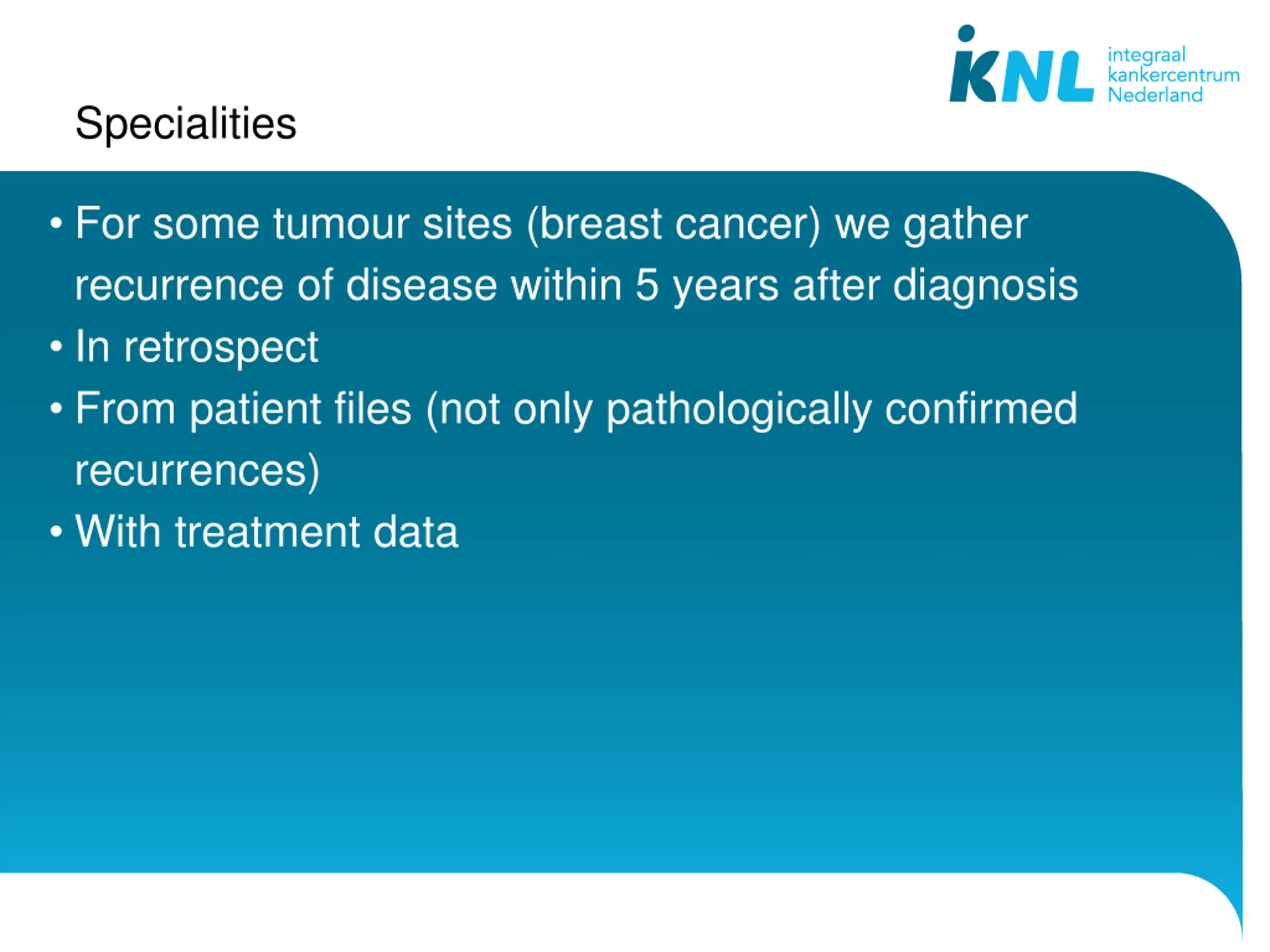 iKNL integraal kankercentrum Nederland

Specialities

• For some tumour sites (breast cancer) we gather recurrence of disease within 5 years after diagnosis
• In retrospect
• From patient files (not only pathologically confirmed recurrences)
• With treatment data